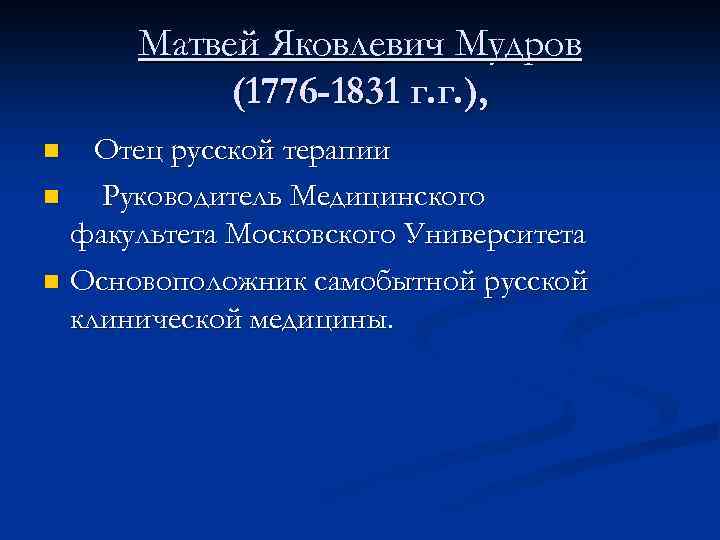 Матвей Яковлевич Мудров
(1776-1831 г.г.),

Отец русской терапии

Руководитель Медицинского факультета Московского Университета

Основоположник самобытной русской клинической медицины.